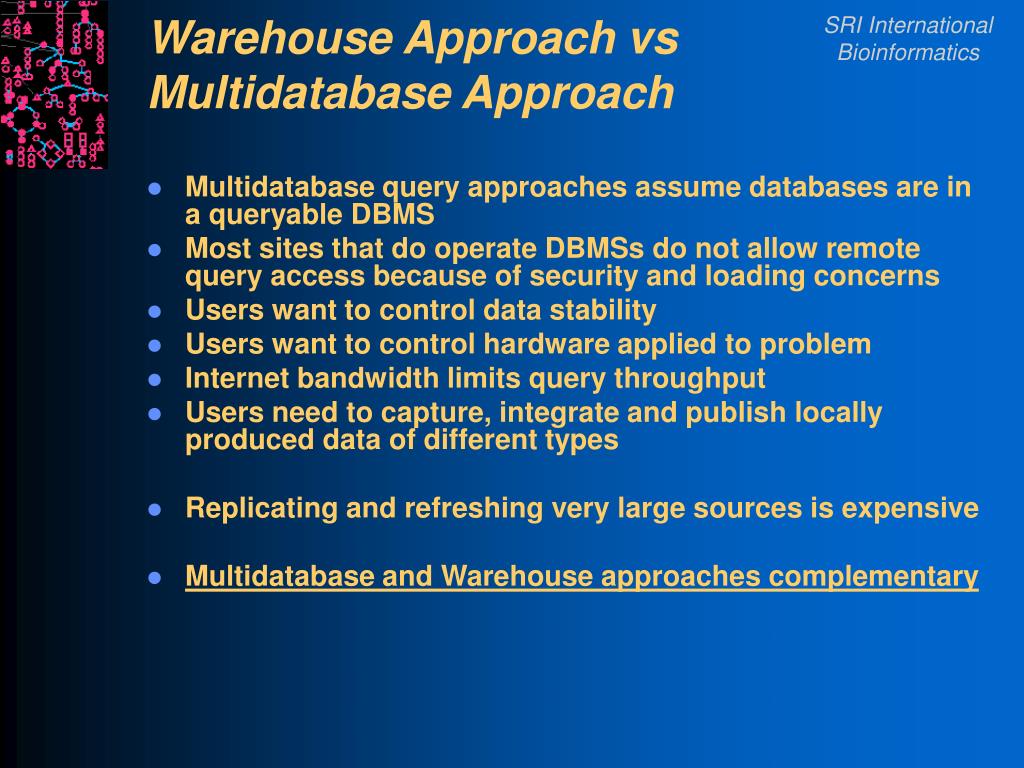 Warehouse Approach vs Multidatabase Approach

SRI International
Bioinformatics

- Multidatabase query approaches assume databases are in a queryable DBMS
- Most sites that do operate DBMSs do not allow remote query access because of security and loading concerns
- Users want to control data stability
- Users want to control hardware applied to problem
- Internet bandwidth limits query throughput
- Users need to capture, integrate and publish locally produced data of different types

- Replicating and refreshing very large sources is expensive

- Multidatabase and Warehouse approaches complementary